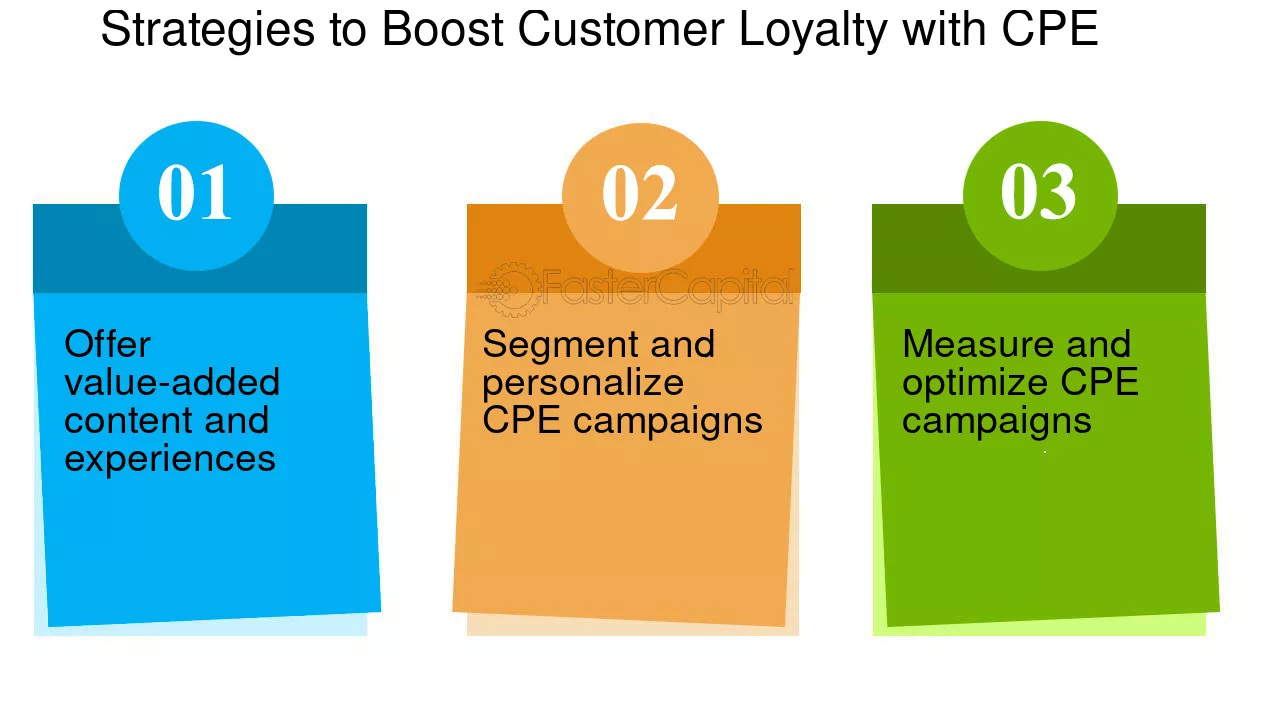 Strategies to Boost Customer Loyalty with CPE

01

Offer value-added content and experiences

02

Segment and personalize CPE campaigns

03

Measure and optimize CPE campaigns

FasterCapital